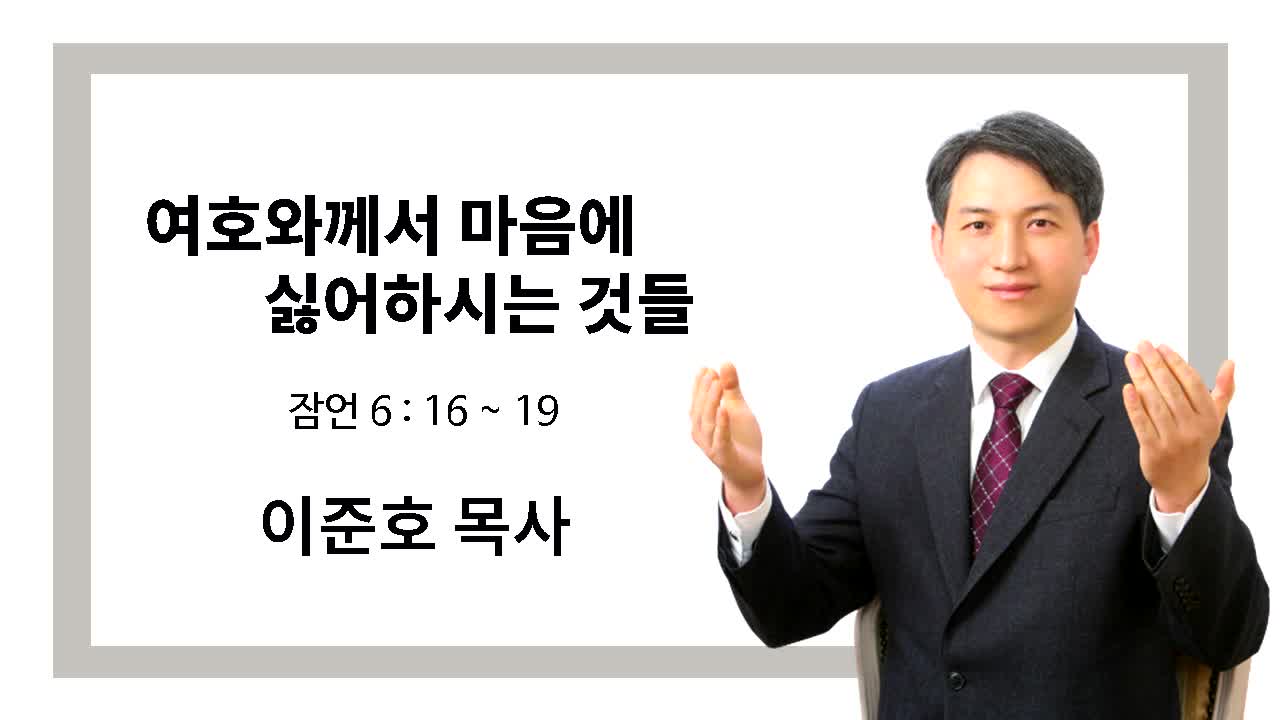 여호와께서 마음에
싫어하시는 것들

잠언 6 : 16 ~ 19

이준호 목사